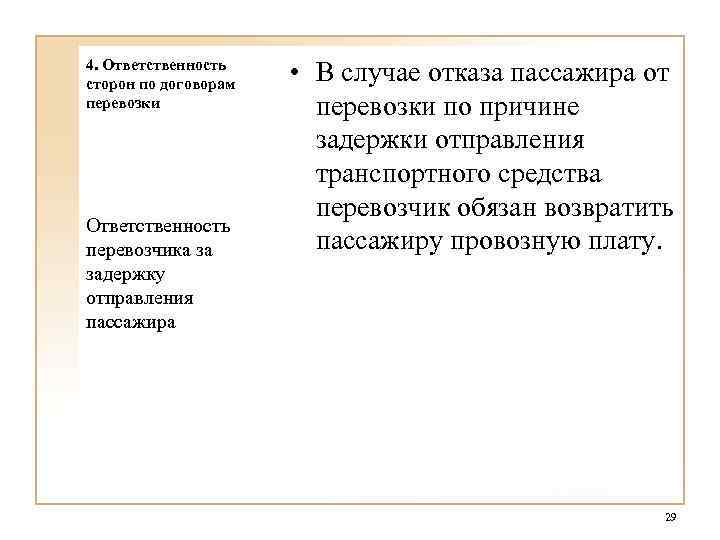 4. Ответственность сторон по договорам перевозки

Ответственность перевозчика за задержку отправления пассажира

• В случае отказа пассажира от перевозки по причине задержки отправления транспортного средства перевозчик обязан возвратить пассажиру провозную плату.

29